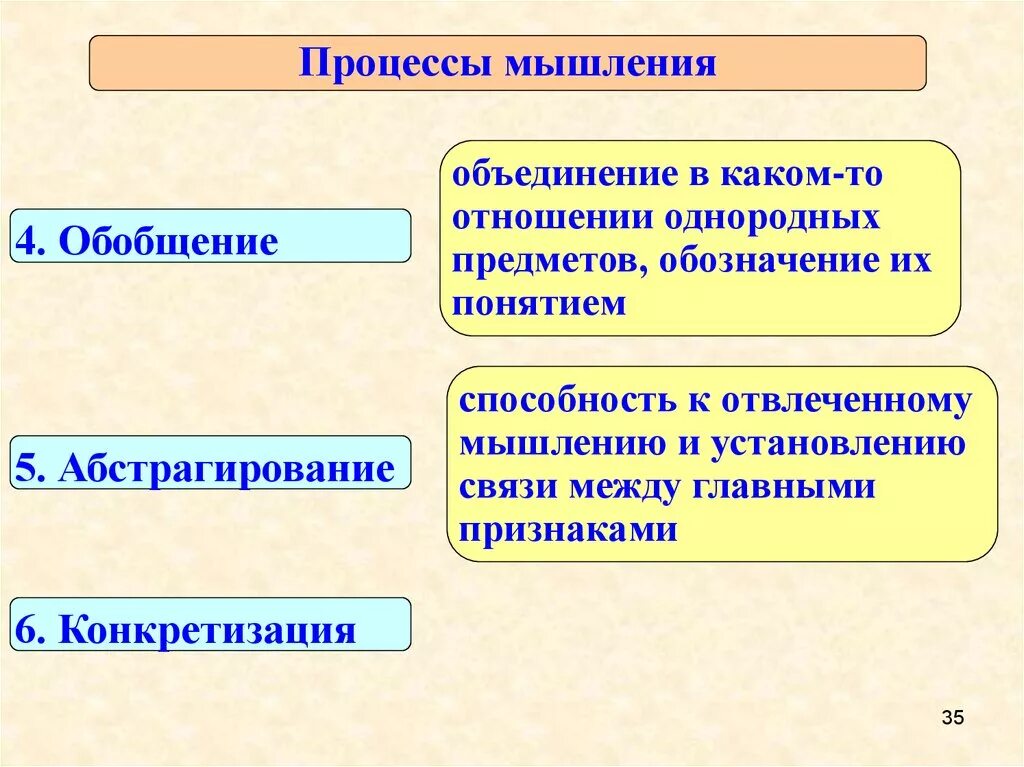 Процессы мышления

4. Обобщение

объединение в каком-то отношении однородных предметов, обозначение их понятием

5. Абстрагирование

способность к отвлеченному мышлению и установлению связи между главными признаками

6. Конкретизация

35